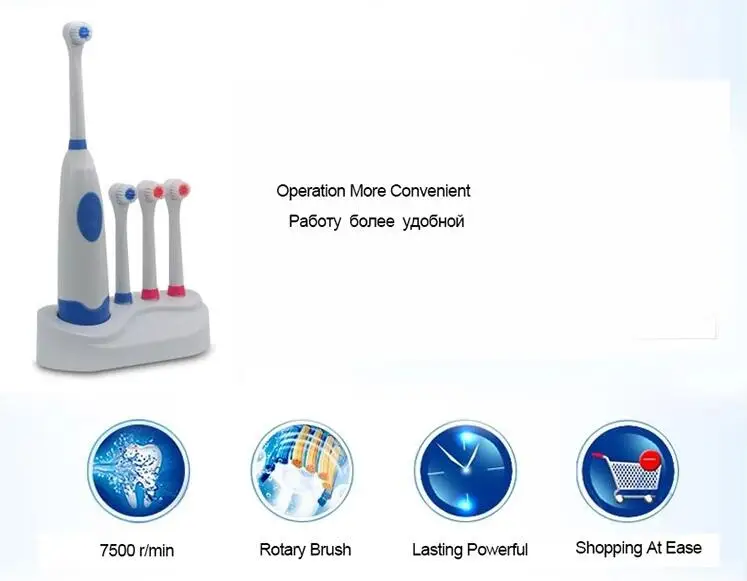 Operation More Convenient
Работу более удобной

7500 r/min
Rotary Brush
Lasting Powerful
Shopping At Ease